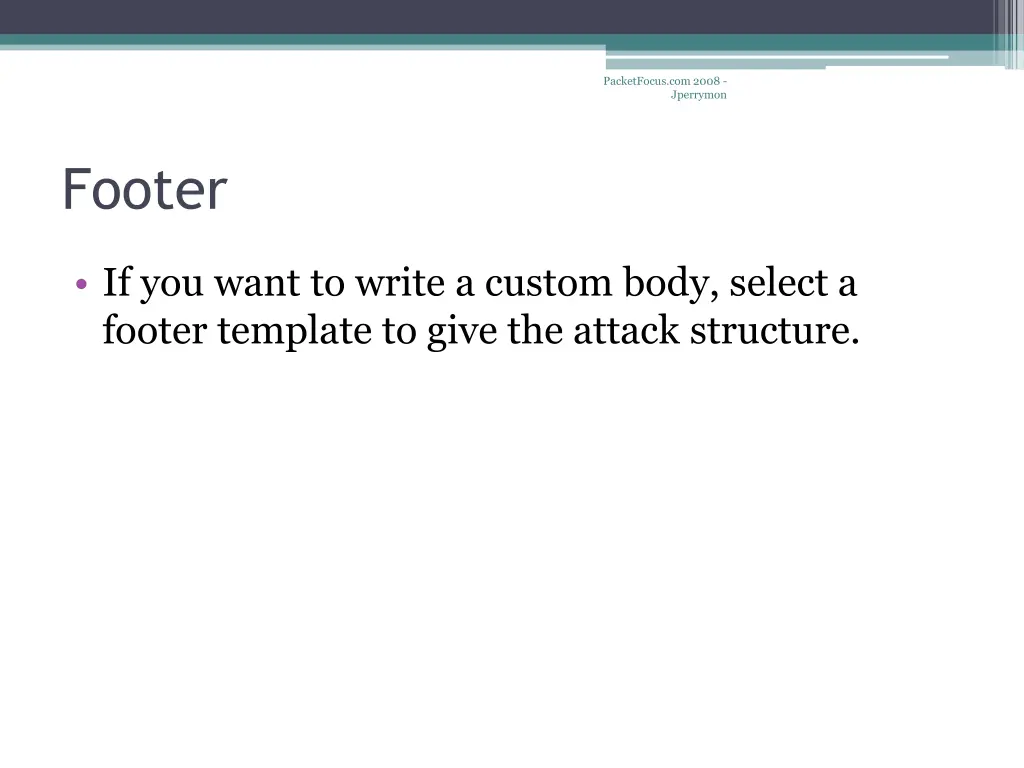 PacketFocus.com 2008 - Jperrymon

Footer

• If you want to write a custom body, select a footer template to give the attack structure.